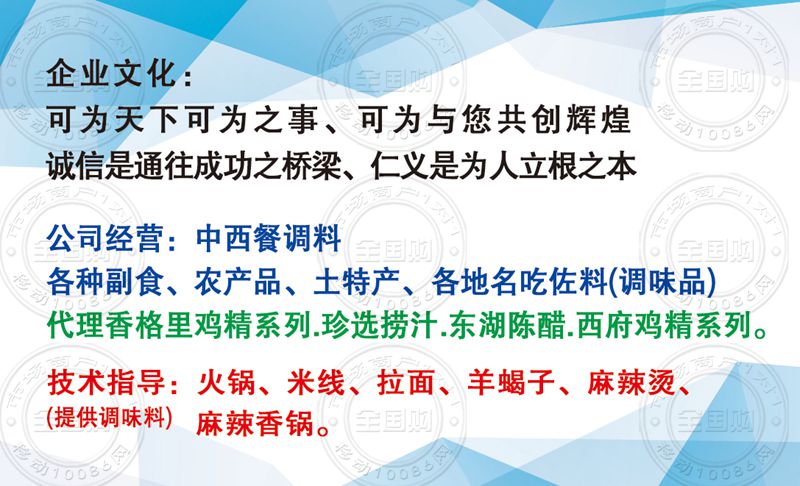 企业文化：
可为天下可为之事、可为与您共创辉煌
诚信是通往成功之桥梁、仁义是为人立根之本

公司经营：中西餐调料
各种副食、农产品、土特产、各地名吃佐料(调味品)
代理香格里鸡精系列.珍选捞汁.东湖陈醋.西府鸡精系列。

技术指导：火锅、米线、拉面、羊蝎子、麻辣烫、
(提供调味料)　麻辣香锅。

市场商户1对1
全国购
移动10086网